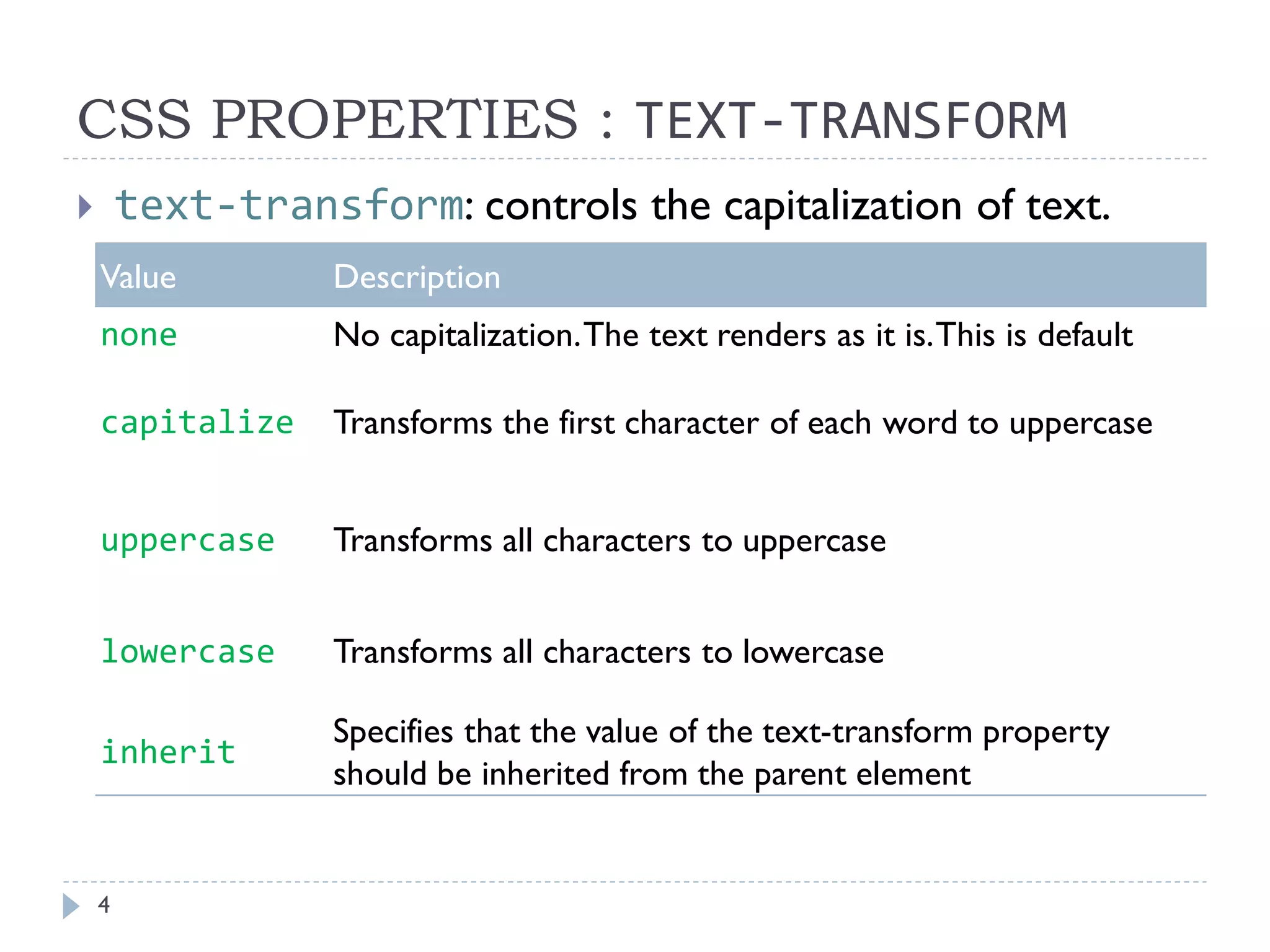 CSS PROPERTIES : TEXT-TRANSFORM

text-transform: controls the capitalization of text.

| Value | Description |
|---|---|
| none | No capitalization. The text renders as it is. This is default |
| capitalize | Transforms the first character of each word to uppercase |
| uppercase | Transforms all characters to uppercase |
| lowercase | Transforms all characters to lowercase |
| inherit | Specifies that the value of the text-transform property should be inherited from the parent element |

4